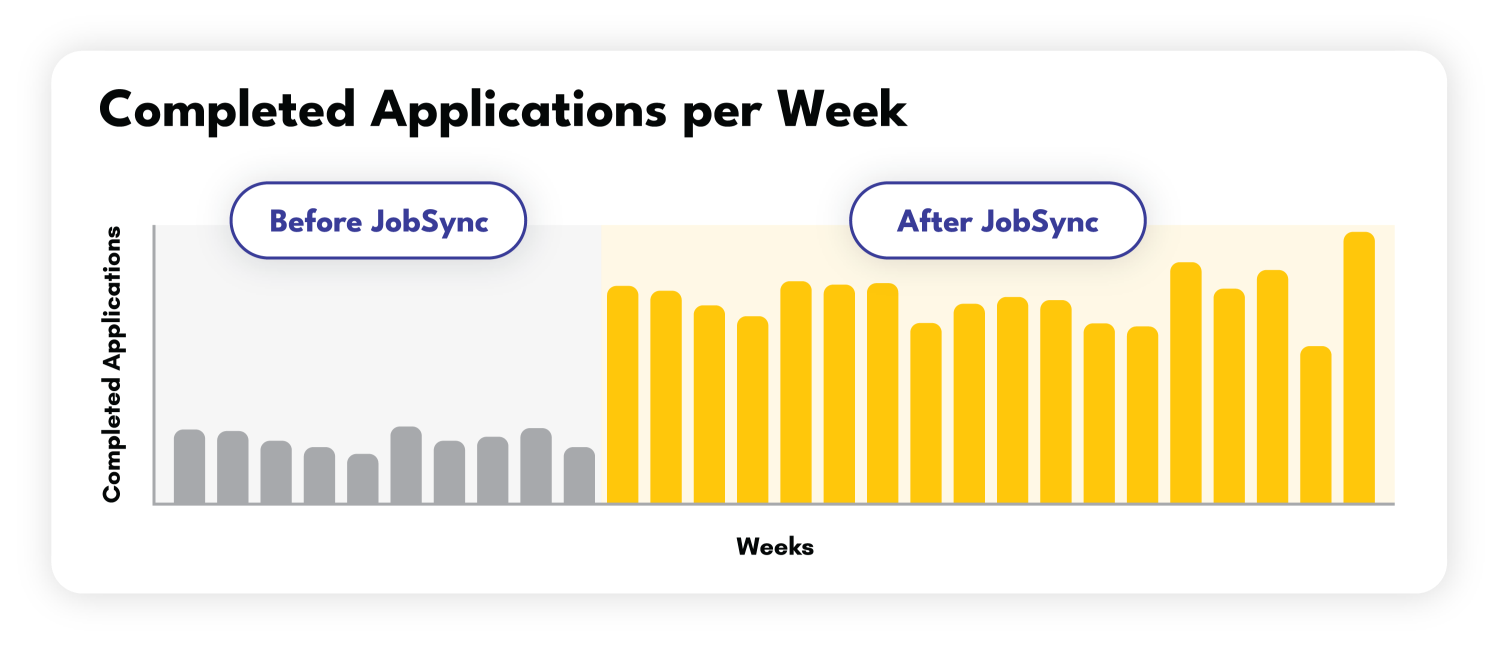 Completed Applications per Week

Before JobSync

After JobSync

Completed Applications

Weeks